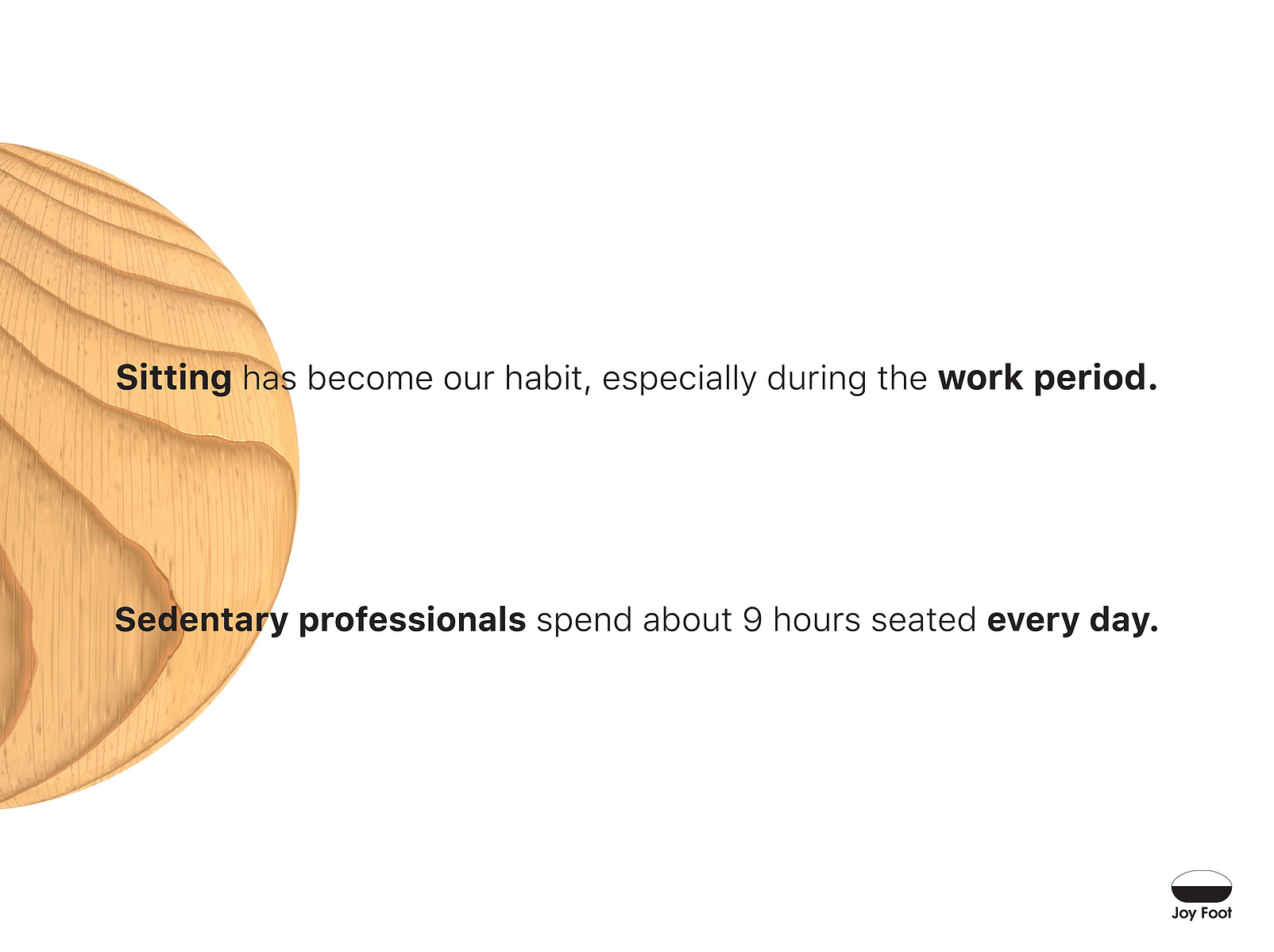 Sitting has become our habit, especially during the work period.

Sedentary professionals spend about 9 hours seated every day.

Joy Foot